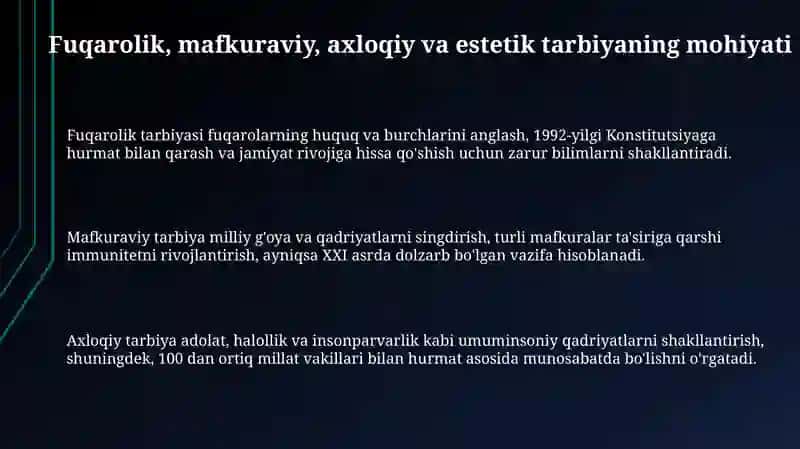 Fuqarolik, mafkuraviy, axloqiy va estetik tarbiyaning mohiyati

Fuqarolik tarbiyasi fuqarolarning huquq va burchlarini anglash, 1992-yilgi Konstitutsiyaga hurmat bilan qarash va jamiyat rivojiga hissa qo'shish uchun zarur bilimlarni shakllantiradi.

Mafkuraviy tarbiya milliy g'oya va qadriyatlarni singdirish, turli mafkuralar ta'siriga qarshi immunitetni rivojlantirish, ayniqsa XXI asrda dolzarb bo'lgan vazifa hisoblanadi.

Axloqiy tarbiya adolat, halollik va insonparvarlik kabi umuminsoniy qadriyatlarni shakllantirish, shuningdek, 100 dan ortiq millat vakillari bilan hurmat asosida munosabatda bo'lishni o'rgatadi.